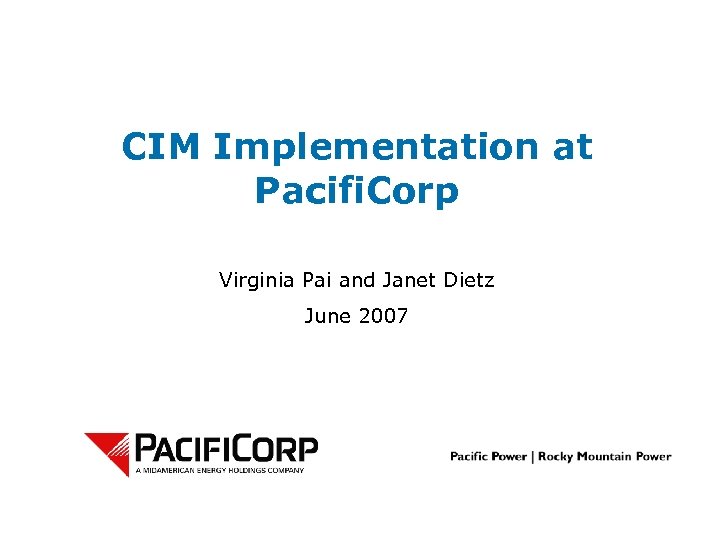 CIM Implementation at PacifiCorp

Virginia Pai and Janet Dietz

June 2007

PACIFICORP
A MIDAMERICAN ENERGY HOLDINGS COMPANY

Pacific Power | Rocky Mountain Power